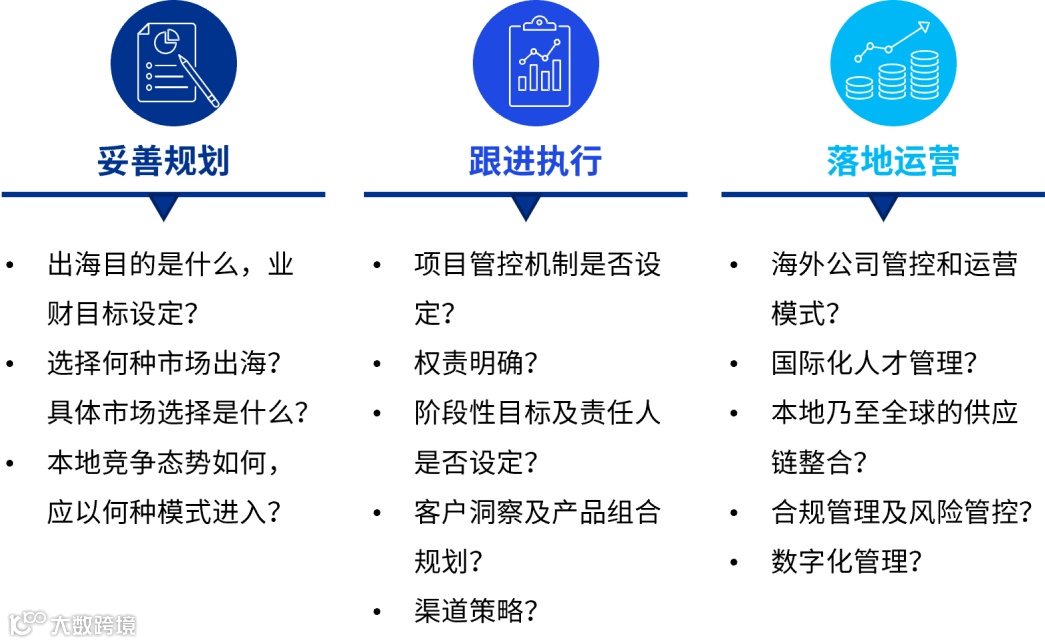 妥善规划

• 出海目的是什么，业财目标设定？
• 选择何种市场出海？具体市场选择是什么？
• 本地竞争态势如何，应以何种模式进入？

跟进执行

• 项目管控机制是否设定？
• 权责明确？
• 阶段性目标及责任人是否设定？
• 客户洞察及产品组合规划？
• 渠道策略？

落地运营

• 海外公司管控和运营模式？
• 国际化人才管理？
• 本地乃至全球的供应链整合？
• 合规管理及风险管控？
• 数字化管理？

大数跨境